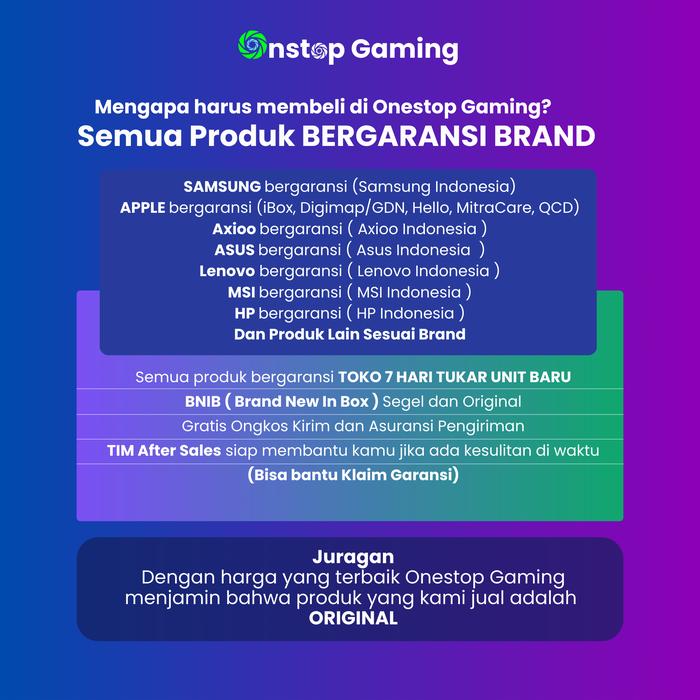 Onstop Gaming

Mengapa harus membeli di Onestop Gaming?
Semua Produk BERGARANSI BRAND

SAMSUNG bergaransi (Samsung Indonesia)
APPLE bergaransi (iBox, Digimap/GDN, Hello, MitraCare, QCD)
Axioo bergaransi ( Axioo Indonesia )
ASUS bergaransi ( Asus Indonesia )
Lenovo bergaransi ( Lenovo Indonesia )
MSI bergaransi ( MSI Indonesia )
HP bergaransi ( HP Indonesia )
Dan Produk Lain Sesuai Brand

Semua produk bergaransi TOKO 7 HARI TUKAR UNIT BARU
BNIB ( Brand New In Box ) Segel dan Original
Gratis Ongkos Kirim dan Asuransi Pengiriman
TIM After Sales siap membantu kamu jika ada kesulitan di waktu
(Bisa bantu Klaim Garansi)

Juragan
Dengan harga yang terbaik Onestop Gaming menjamin bahwa produk yang kami jual adalah ORIGINAL